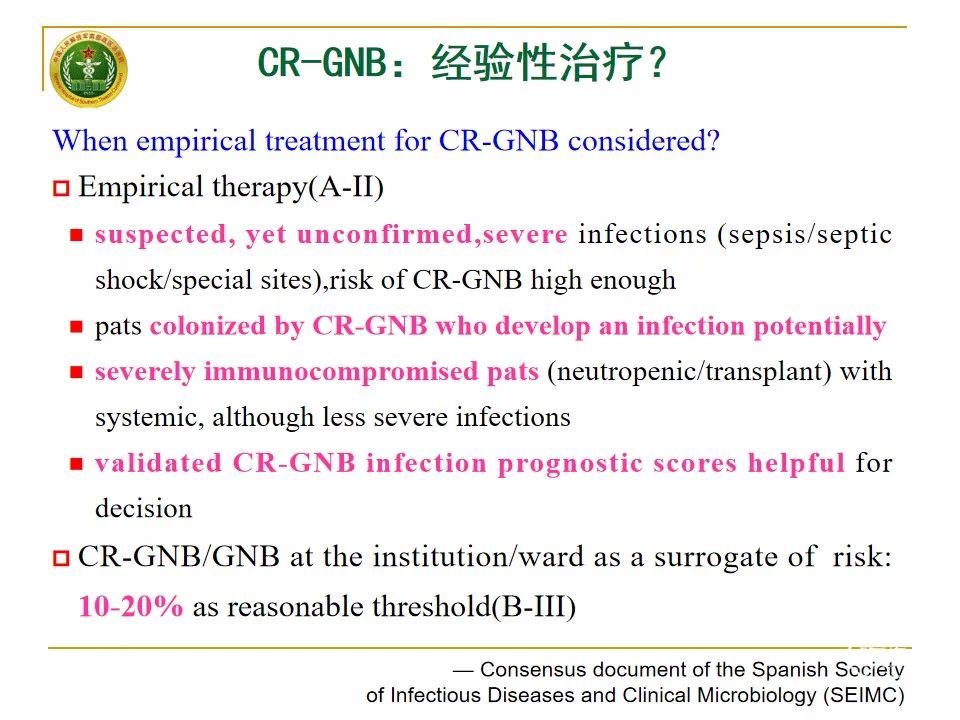 CR-GNB：经验性治疗？

When empirical treatment for CR-GNB considered?

Empirical therapy(A-II)

suspected, yet unconfirmed,severe infections (sepsis/septic shock/special sites),risk of CR-GNB high enough

pats colonized by CR-GNB who develop an infection potentially

severely immunocompromised pats (neutropenic/transplant) with systemic, although less severe infections

validated CR-GNB infection prognostic scores helpful for decision

CR-GNB/GNB at the institution/ward as a surrogate of risk: 10-20% as reasonable threshold(B-III)

— Consensus document of the Spanish Society of Infectious Diseases and Clinical Microbiology (SEIMC)